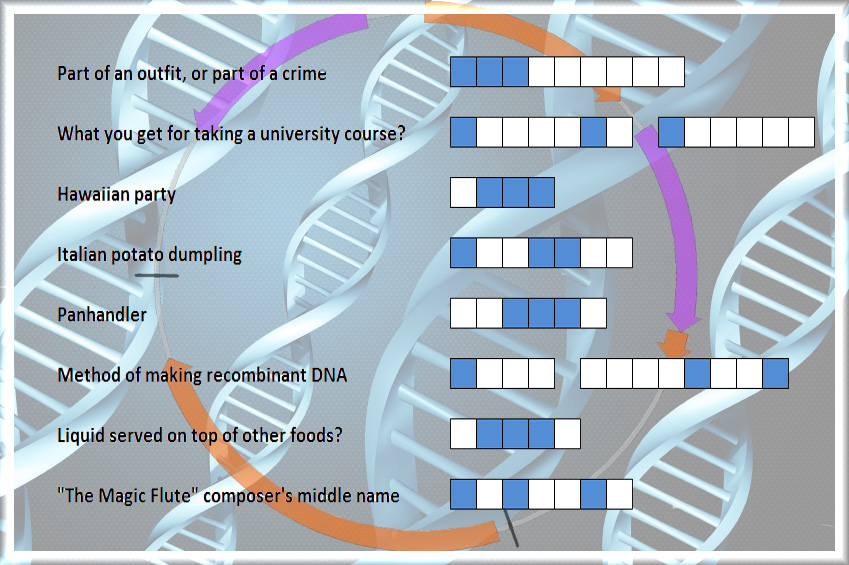 Part of an outfit, or part of a crime

What you get for taking a university course?

Hawaiian party

Italian potato dumpling

Panhandler

Method of making recombinant DNA

Liquid served on top of other foods?

"The Magic Flute" composer's middle name